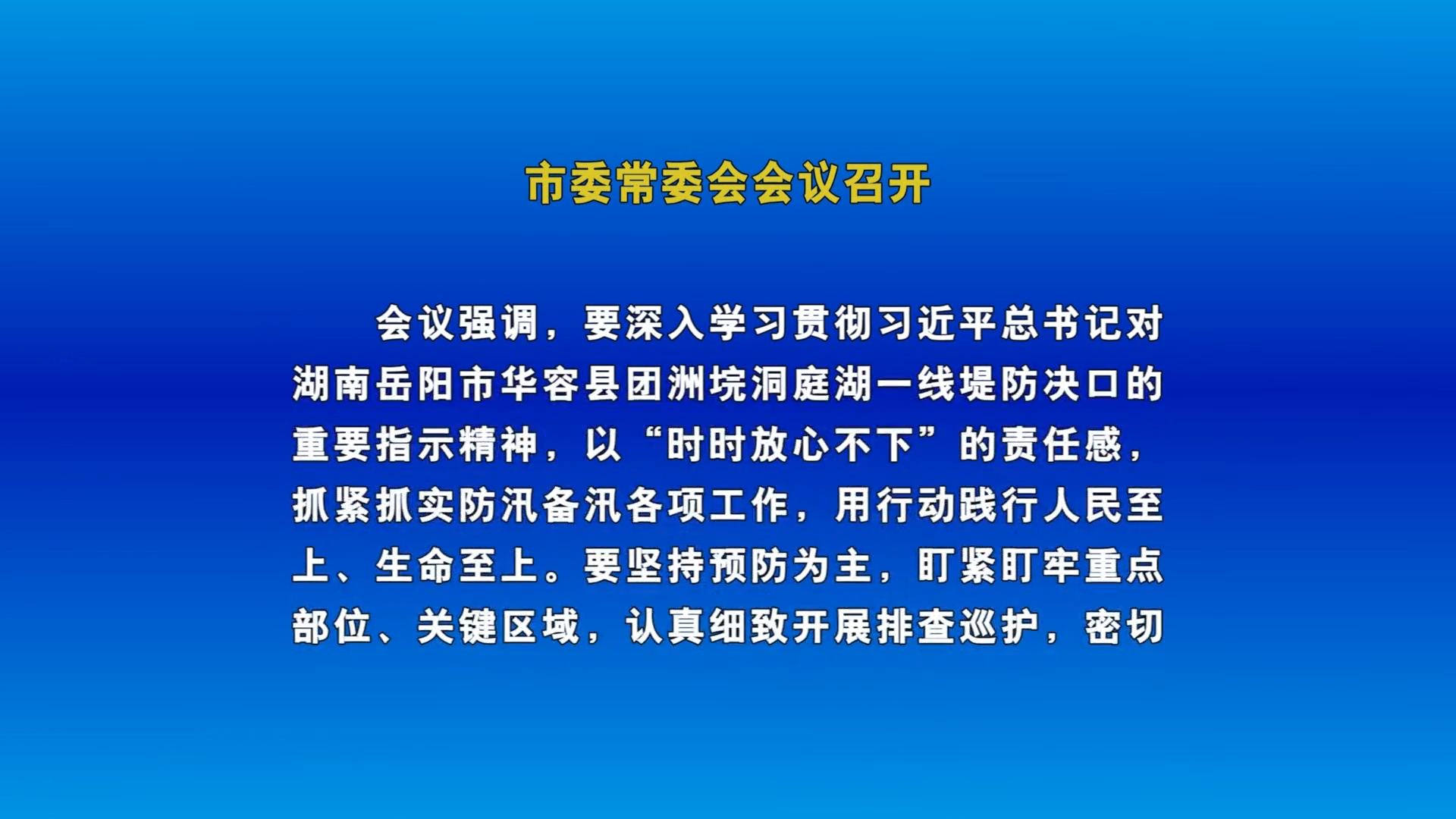 市委常委会会议召开

会议强调，要深入学习贯彻习近平总书记对湖南岳阳市华容县团洲垸洞庭湖一线堤防决口的重要指示精神，以“时时放心不下”的责任感，抓紧抓实防汛备汛各项工作，用行动践行人民至上、生命至上。要坚持预防为主，盯紧盯牢重点部位、关键区域，认真细致开展排查巡护，密切